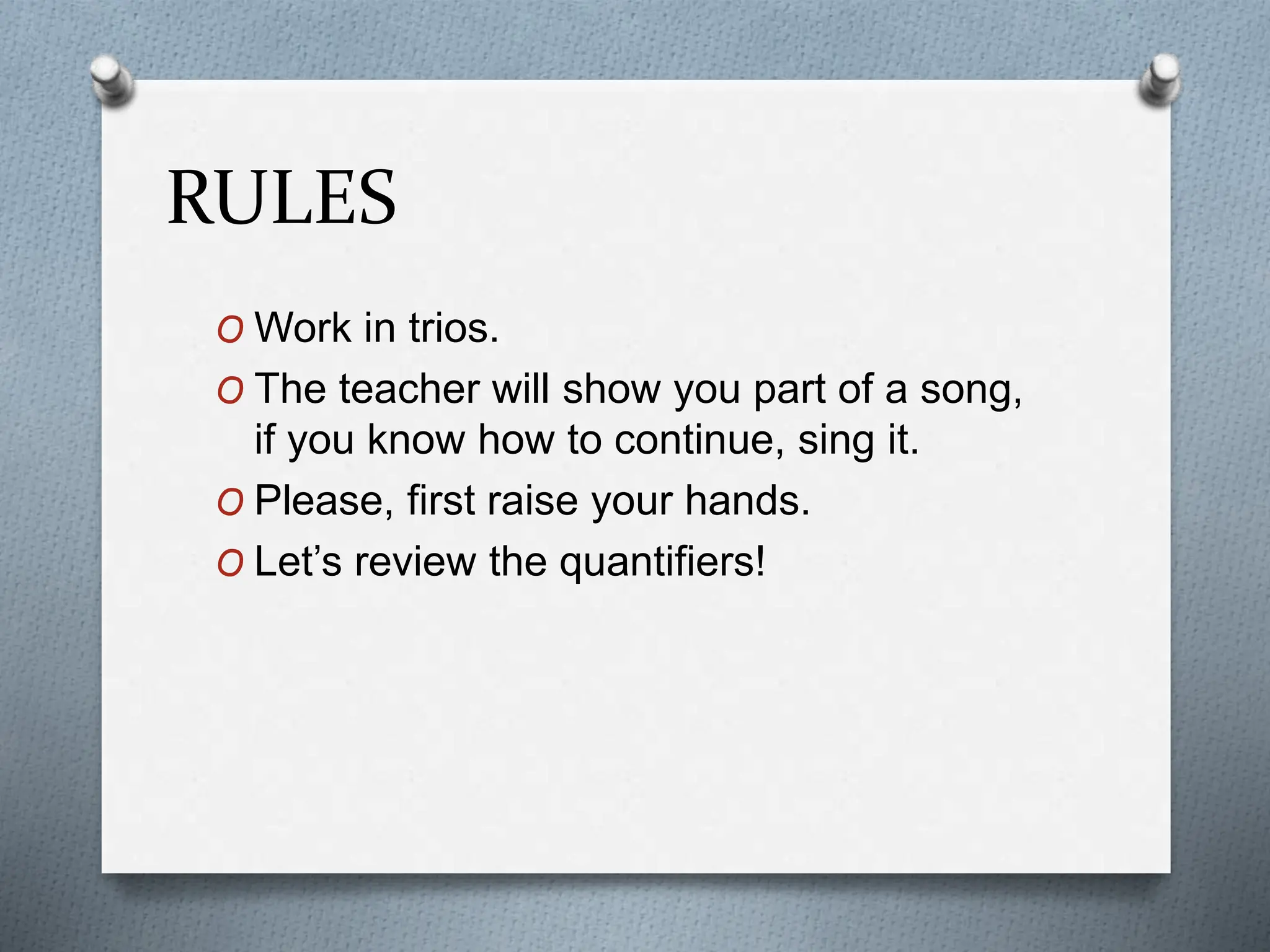 RULES

O Work in trios.
O The teacher will show you part of a song, if you know how to continue, sing it.
O Please, first raise your hands.
O Let’s review the quantifiers!